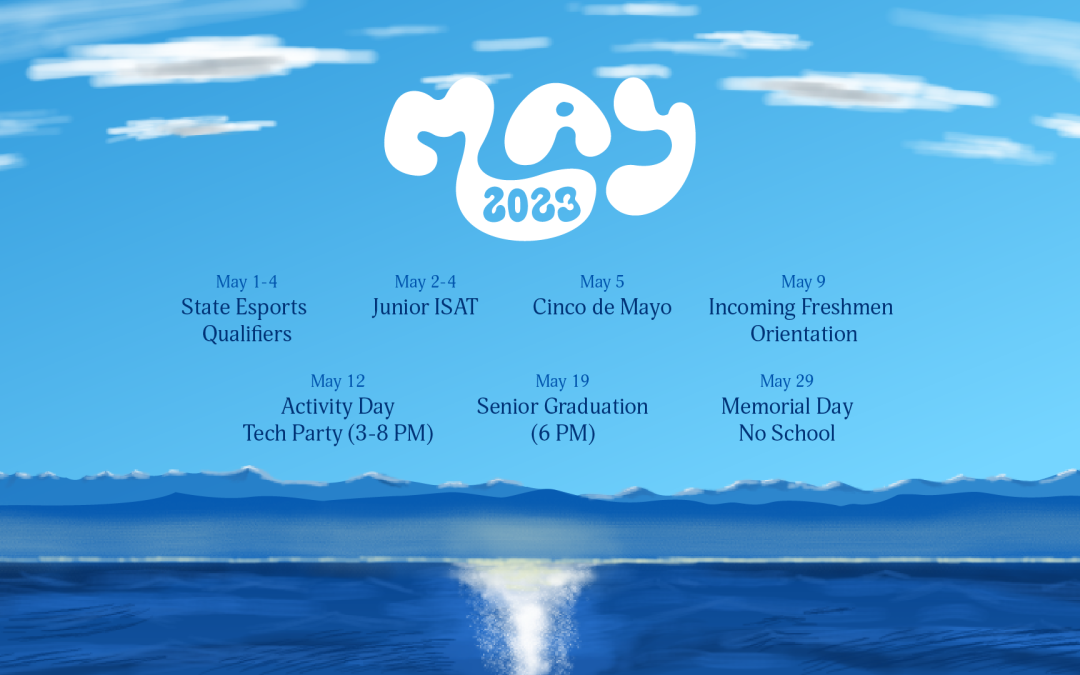 MAY
2023

May 1-4
State Esports Qualifiers

May 2-4
Junior ISAT

May 5
Cinco de Mayo

May 9
Incoming Freshmen Orientation

May 12
Activity Day
Tech Party (3-8 PM)

May 19
Senior Graduation
(6 PM)

May 29
Memorial Day
No School